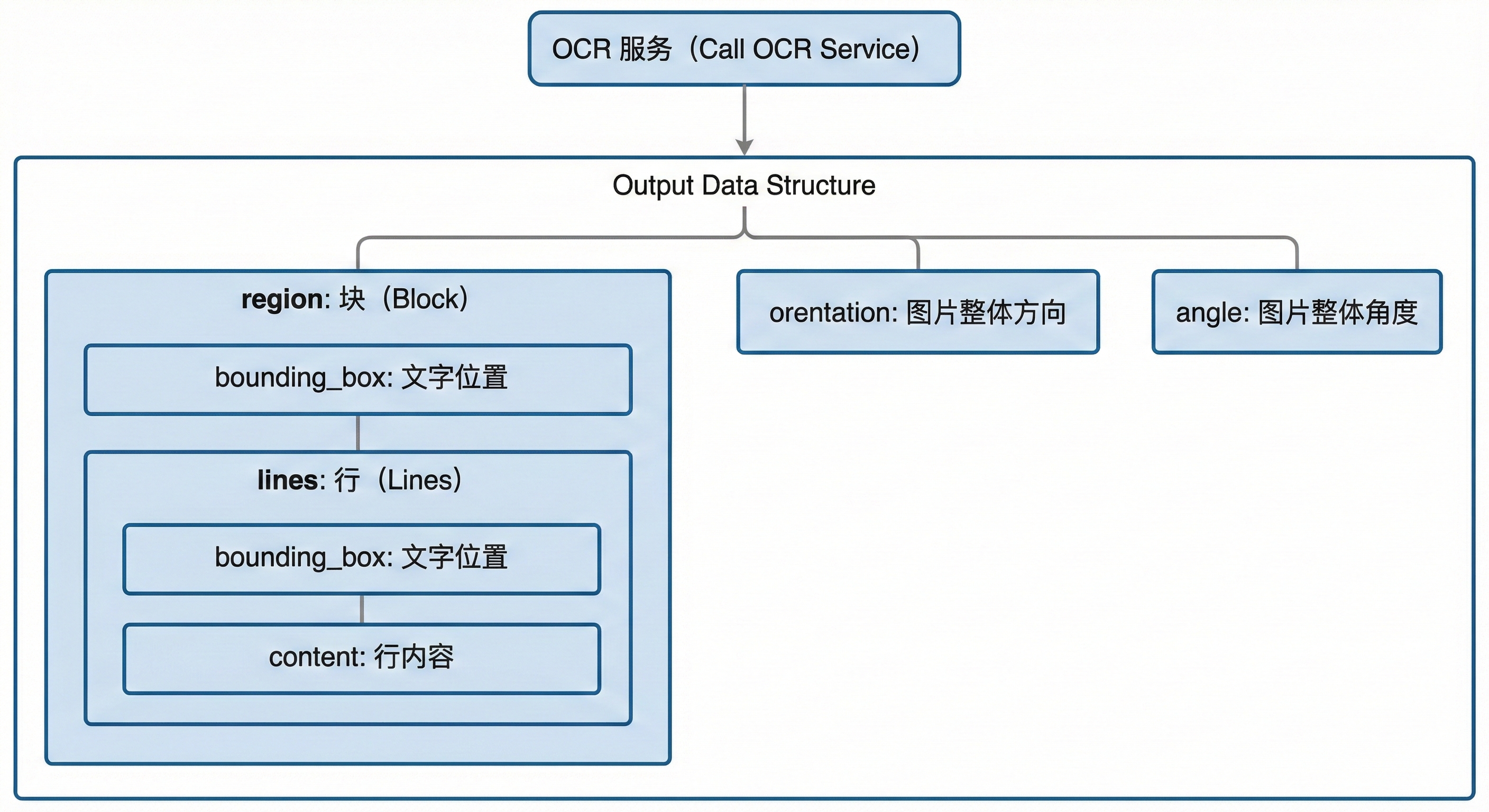 OCR 服务（Call OCR Service）

Output Data Structure

region: 块（Block）

bounding_box: 文字位置

lines: 行（Lines）

bounding_box: 文字位置

content: 行内容

orentation: 图片整体方向

angle: 图片整体角度